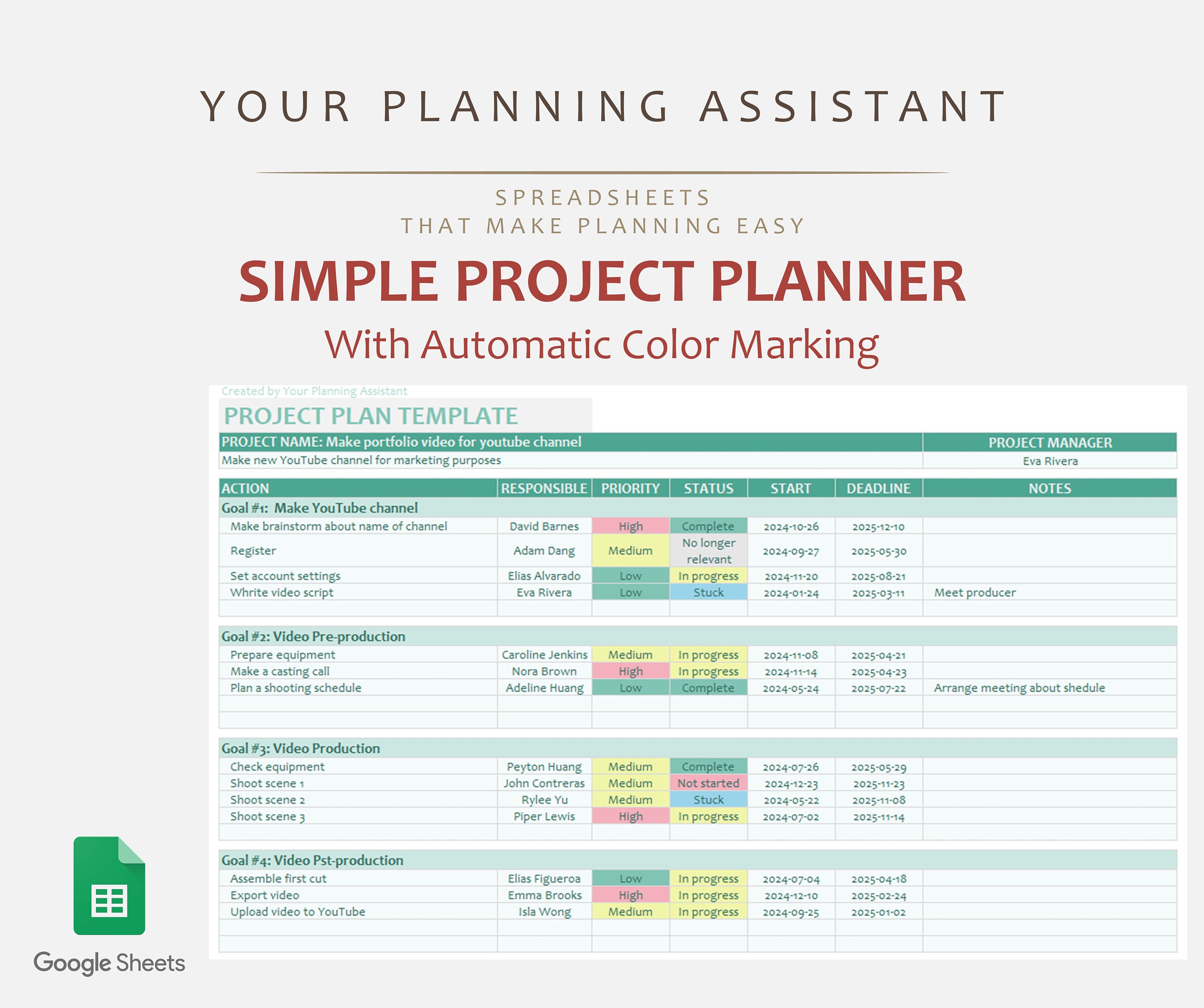 YOUR PLANNING ASSISTANT

SPREADSHEETS
THAT MAKE PLANNING EASY

SIMPLE PROJECT PLANNER
With Automatic Color Marking

Created by Your Planning Assistant

PROJECT PLAN TEMPLATE

| PROJECT NAME: Make portfolio video for youtube channel | PROJECT MANAGER |
|---|---|
| Make new YouTube channel for marketing purposes | Eva Rivera |

| ACTION | RESPONSIBLE | PRIORITY | STATUS | START | DEADLINE | NOTES |
|---|---|---|---|---|---|---|
| Goal #1: Make YouTube channel | | | | | | |
| Make brainstorm about name of channel | David Barnes | High | Complete | 2024-10-26 | 2025-12-10 | |
| Register | Adam Dang | Medium | No longer relevant | 2024-09-27 | 2025-05-30 | |
| Set account settings | Elias Alvarado | Low | In progress | 2024-11-20 | 2025-08-21 | |
| Whrite video script | Eva Rivera | Low | Stuck | 2024-01-24 | 2025-03-11 | Meet producer |
| Goal #2: Video Pre-production | | | | | | |
| Prepare equipment | Caroline Jenkins | Medium | In progress | 2024-11-08 | 2025-04-21 | |
| Make a casting call | Nora Brown | High | In progress | 2024-11-14 | 2025-04-23 | |
| Plan a shooting schedule | Adeline Huang | Low | Complete | 2024-05-24 | 2025-07-22 | Arrange meeting about shedule |
| Goal #3: Video Production | | | | | | |
| Check equipment | Peyton Huang | Medium | Complete | 2024-07-26 | 2025-05-29 | |
| Shoot scene 1 | John Contreras | Medium | Not started | 2024-12-23 | 2025-11-23 | |
| Shoot scene 2 | Rylee Yu | Medium | Stuck | 2024-05-22 | 2025-11-08 | |
| Shoot scene 3 | Piper Lewis | High | In progress | 2024-07-02 | 2025-11-14 | |
| Goal #4: Video Pst-production | | | | | | |
| Assemble first cut | Elias Figueroa | Low | In progress | 2024-07-04 | 2025-04-18 | |
| Export video | Emma Brooks | High | In progress | 2024-12-10 | 2025-02-24 | |
| Upload video to YouTube | Isla Wong | Medium | In progress | 2024-09-25 | 2025-01-02 | |

Google Sheets